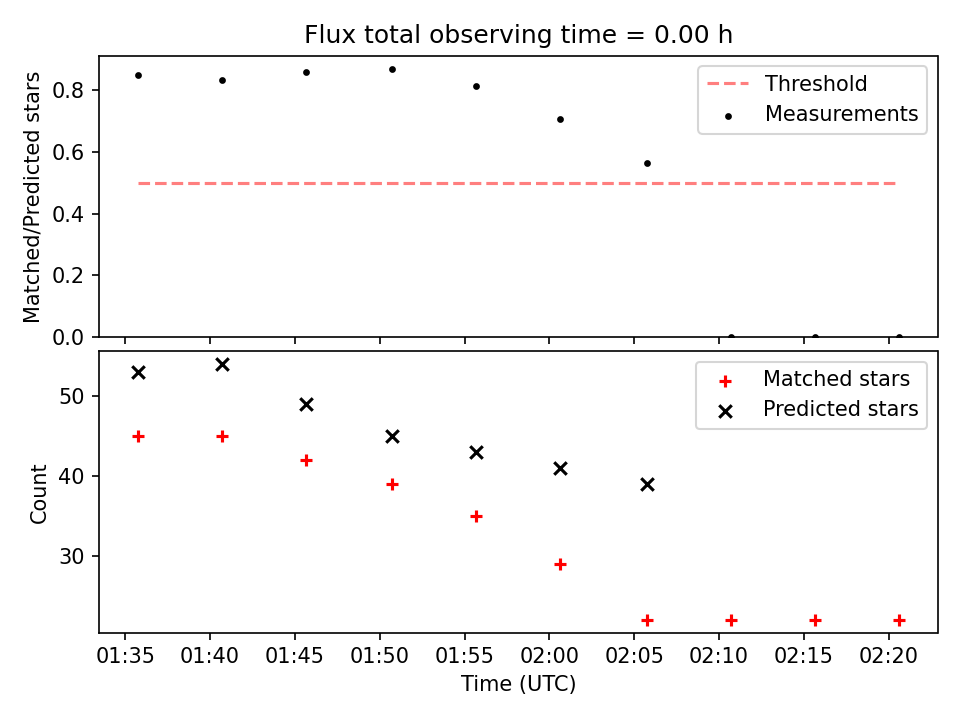 Flux total observing time = 0.00 h

Matched/Predicted stars

0.8
0.6
0.4
0.2
0.0

Threshold
Measurements

Count

50
40
30

Matched stars
Predicted stars

01:35 01:40 01:45 01:50 01:55 02:00 02:05 02:10 02:15 02:20

Time (UTC)